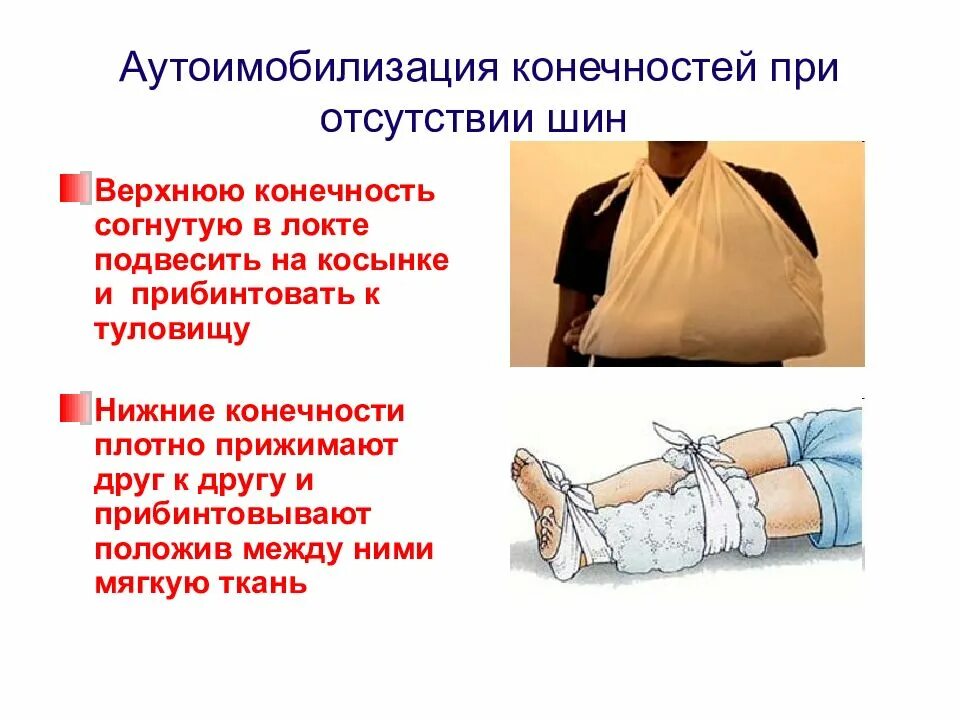 Аутоимобилизация конечностей при отсутствии шин

Верхнюю конечность согнутую в локте подвесить на косынке и прибинтовать к туловищу

Нижние конечности плотно прижимают друг к другу и прибинтовывают положив между ними мягкую ткань